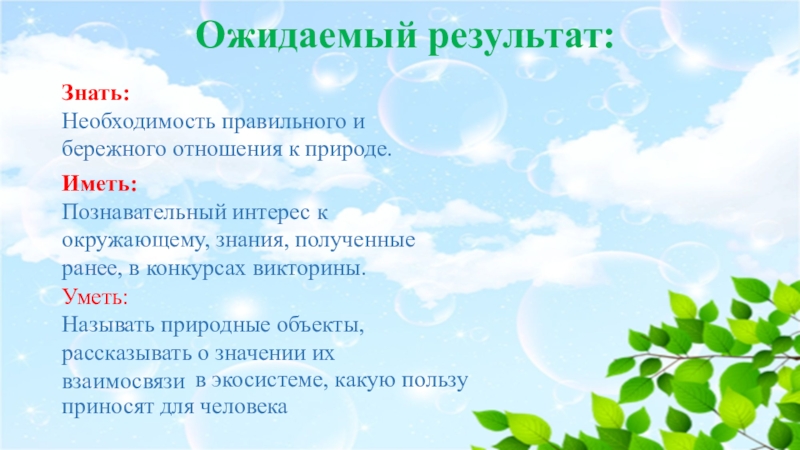 Ожидаемый результат:

Знать:
Необходимость правильного и бережного отношения к природе.

Иметь:
Познавательный интерес к окружающему, знания, полученные ранее, в конкурсах викторины.

Уметь:
Называть природные объекты, рассказывать о значении их взаимосвязи в экосистеме, какую пользу приносят для человека